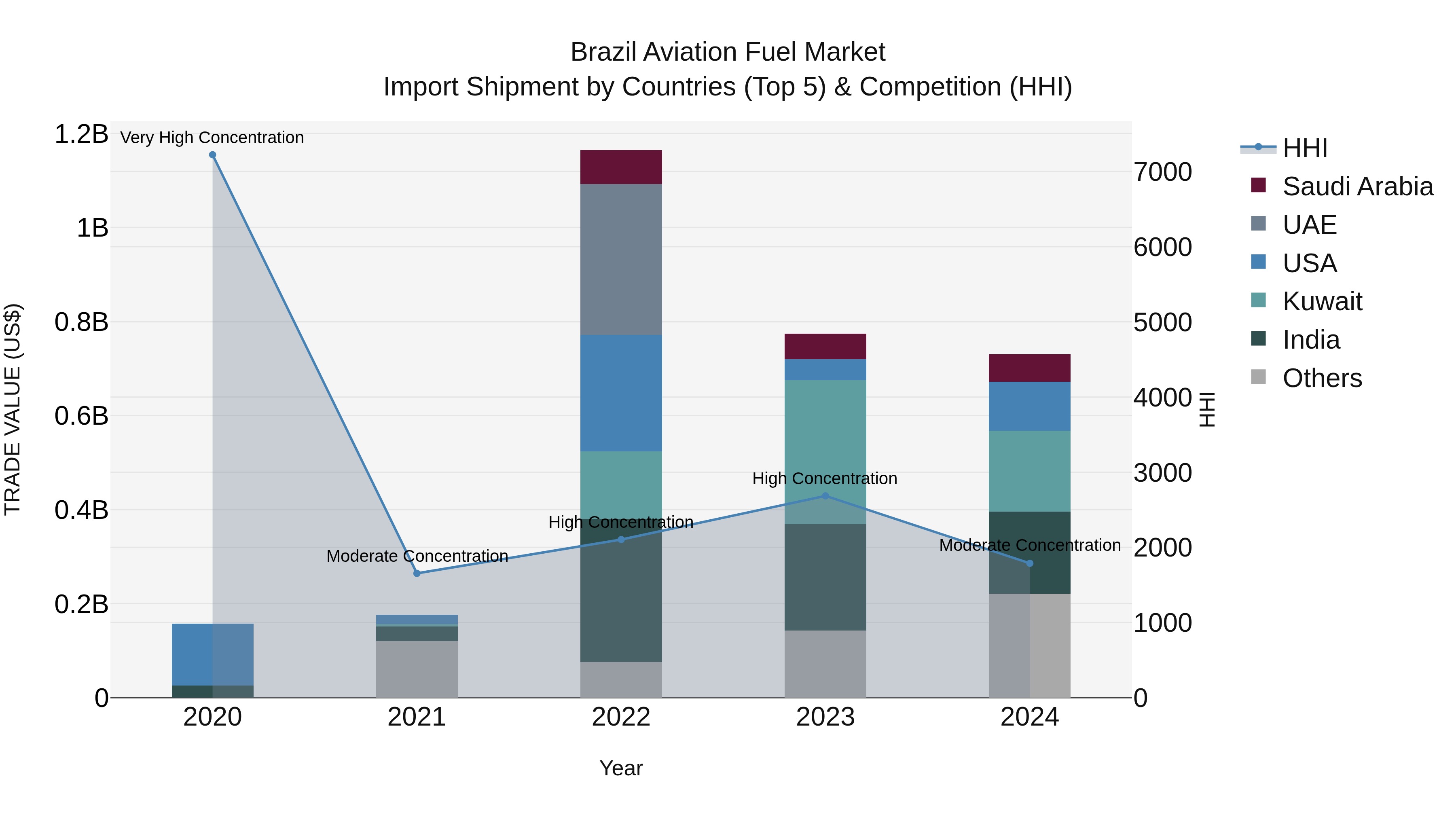 Brazil Aviation Fuel Market
Import Shipment by Countries (Top 5) & Competition (HHI)

TRADE VALUE (US$)

1.2B
1B
0.8B
0.6B
0.4B
0.2B
0

Very High Concentration
Moderate Concentration
High Concentration
High Concentration
Moderate Concentration

2020
2021
2022
2023
2024

Year

7000
6000
5000
4000
3000
2000
1000
0

HHI

HHI
Saudi Arabia
UAE
USA
Kuwait
India
Others